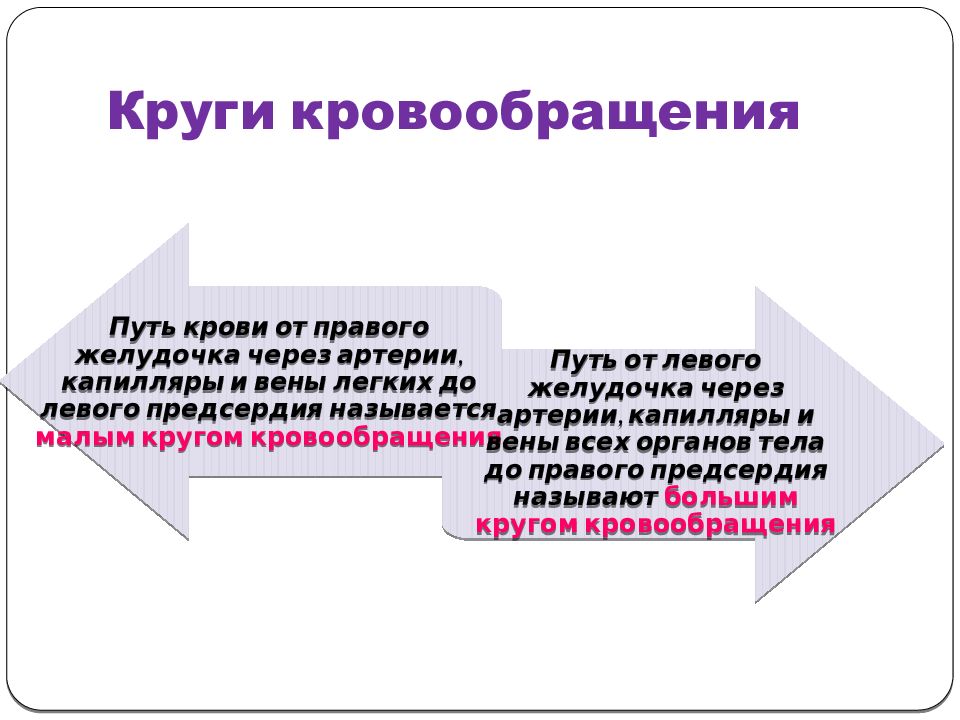 Круги кровообращения

Путь крови от правого желудочка через артерии, капилляры и вены легких до левого предсердия называется малым кругом кровообращения

Путь от левого желудочка через артерии, капилляры и вены всех органов тела до правого предсердия называют большим кругом кровообращения